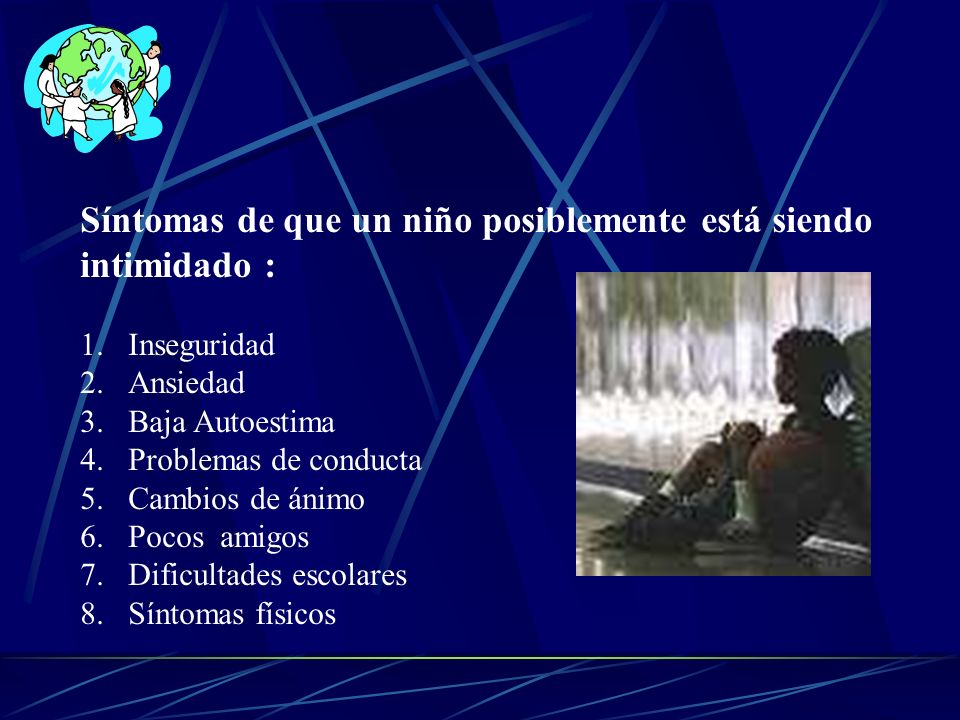 Síntomas de que un niño posiblemente está siendo intimidado :

1. Inseguridad
2. Ansiedad
3. Baja Autoestima
4. Problemas de conducta
5. Cambios de ánimo
6. Pocos amigos
7. Dificultades escolares
8. Síntomas físicos